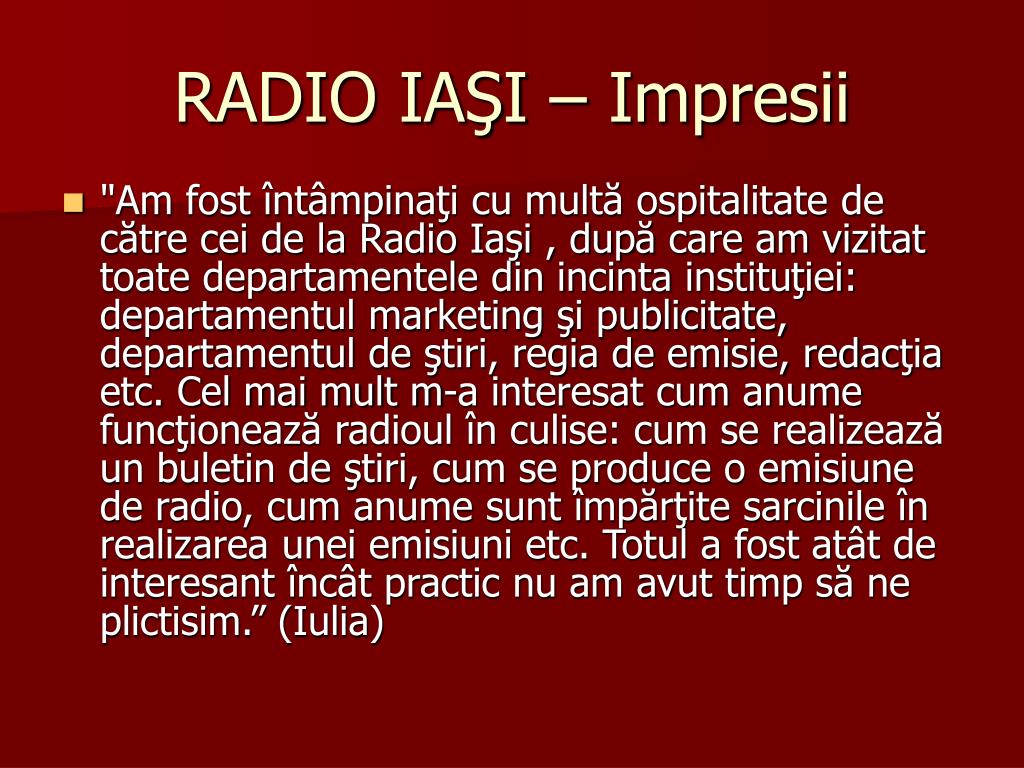 RADIO IAŞI – Impresii

"Am fost întâmpinaţi cu multă ospitalitate de către cei de la Radio Iaşi , după care am vizitat toate departamentele din incinta instituţiei: departamentul marketing şi publicitate, departamentul de ştiri, regia de emisie, redacţia etc. Cel mai mult m-a interesat cum anume funcţionează radioul în culise: cum se realizează un buletin de ştiri, cum se produce o emisiune de radio, cum anume sunt împărţite sarcinile în realizarea unei emisiuni etc. Totul a fost atât de interesant încât practic nu am avut timp să ne plictisim.” (Iulia)